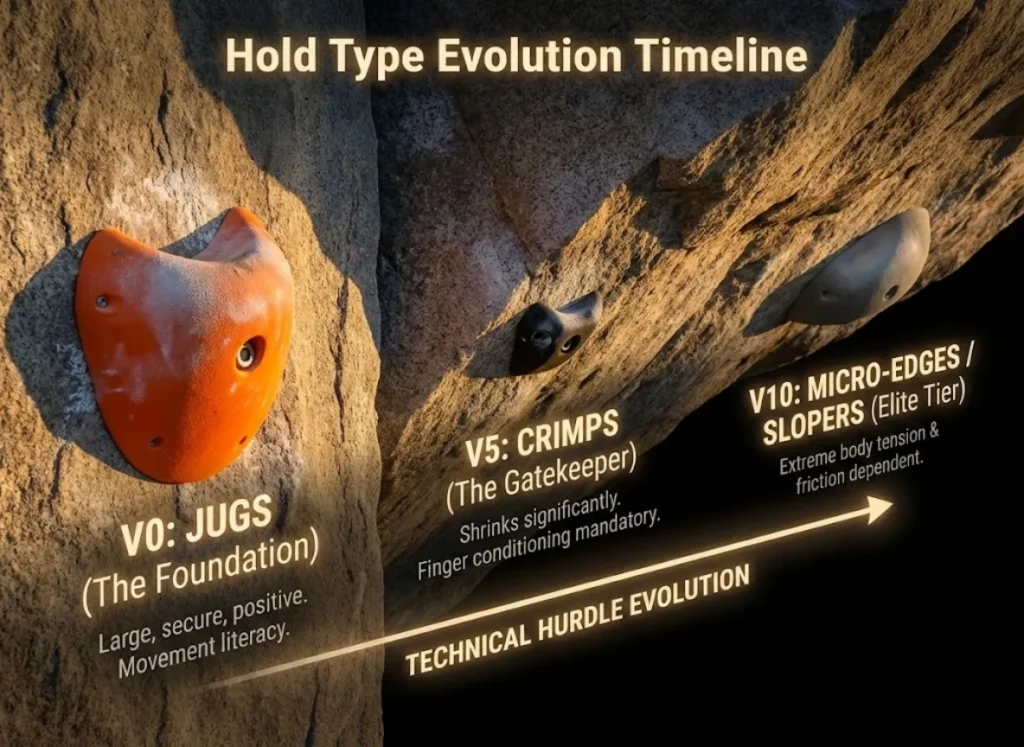 Hold Type Evolution Timeline

V0: JUGS
(The Foundation)
Large, secure, positive.
Movement literacy.

V5: CRIMPS
(The Gatekeeper)
Shrinks significantly.
Finger conditioning mandatory.

V10: MICRO-EDGES / SLOPERS (Elite Tier)
Extreme body tension & friction dependent.

TECHNICAL HURDLE EVOLUTION